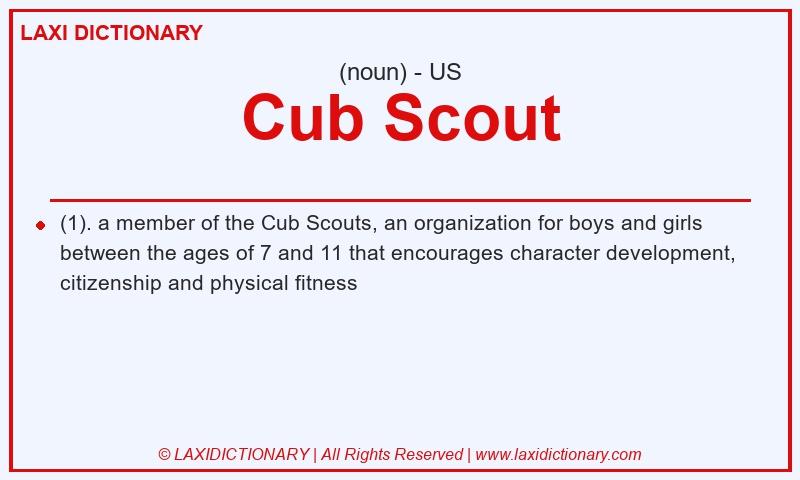 LAXI DICTIONARY

(noun) - US

Cub Scout

(1). a member of the Cub Scouts, an organization for boys and girls between the ages of 7 and 11 that encourages character development, citizenship and physical fitness

© LAXIDICTIONARY | All Rights Reserved | www.laxidictionary.com